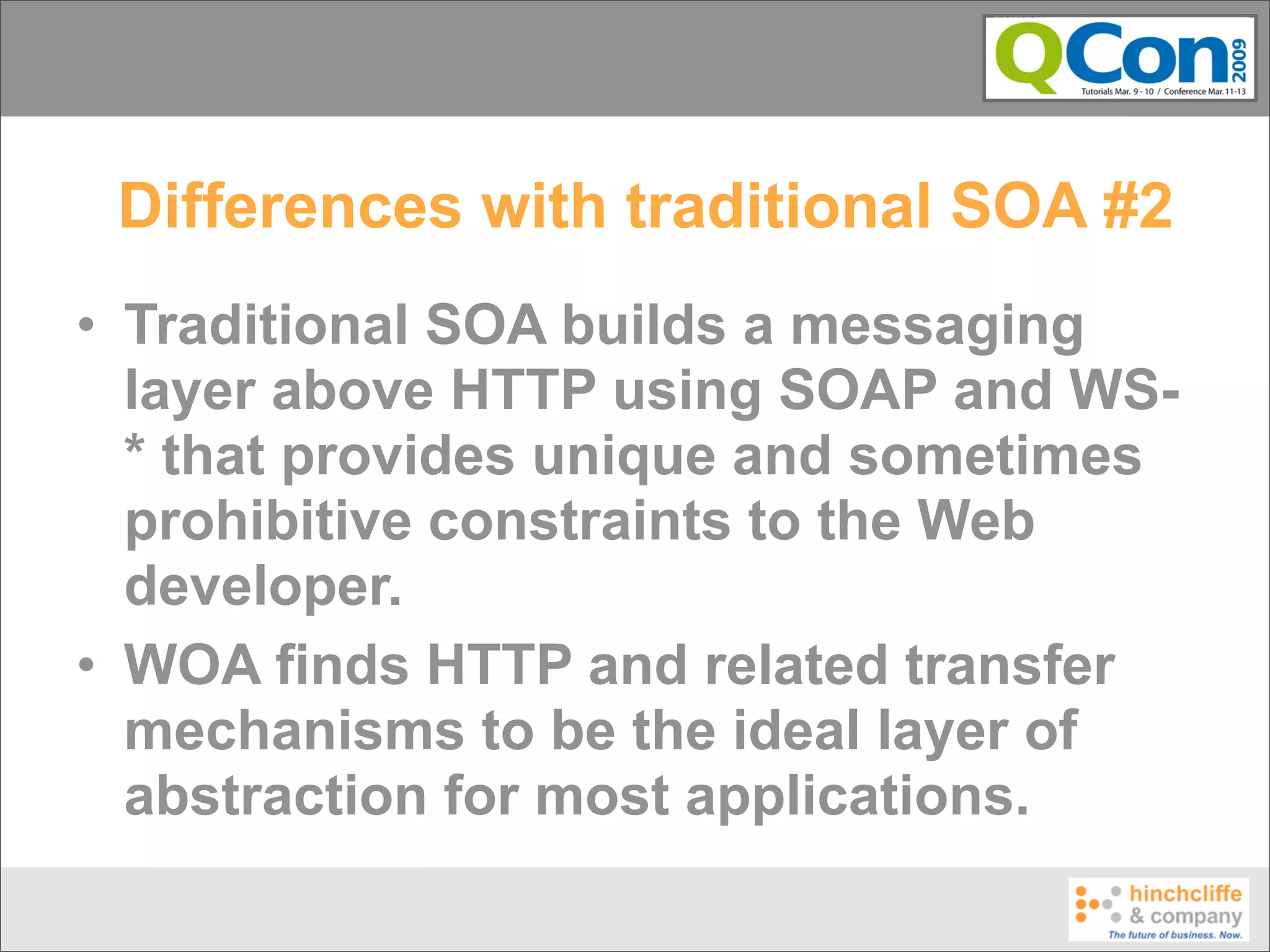 QCon 2009
Tutorials Mar. 9 - 10 / Conference Mar. 11-13

Differences with traditional SOA #2

• Traditional SOA builds a messaging layer above HTTP using SOAP and WS-* that provides unique and sometimes prohibitive constraints to the Web developer.

• WOA finds HTTP and related transfer mechanisms to be the ideal layer of abstraction for most applications.

hinchcliffe & company
The future of business. Now.